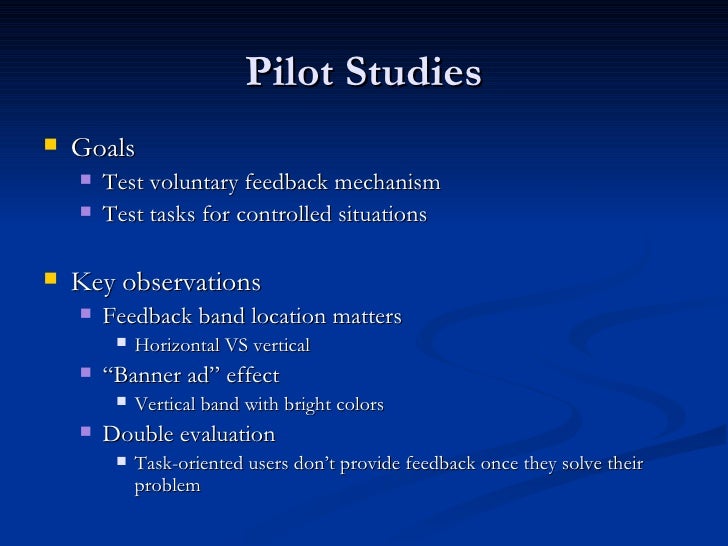 Pilot Studies

Goals
Test voluntary feedback mechanism
Test tasks for controlled situations

Key observations
Feedback band location matters
Horizontal VS vertical
“Banner ad” effect
Vertical band with bright colors
Double evaluation
Task-oriented users don’t provide feedback once they solve their problem